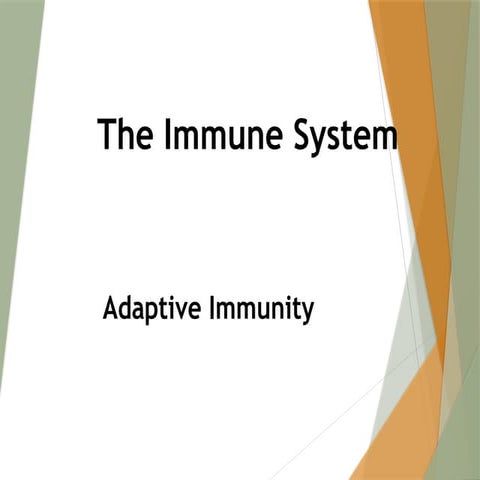 The Immune System

Adaptive Immunity